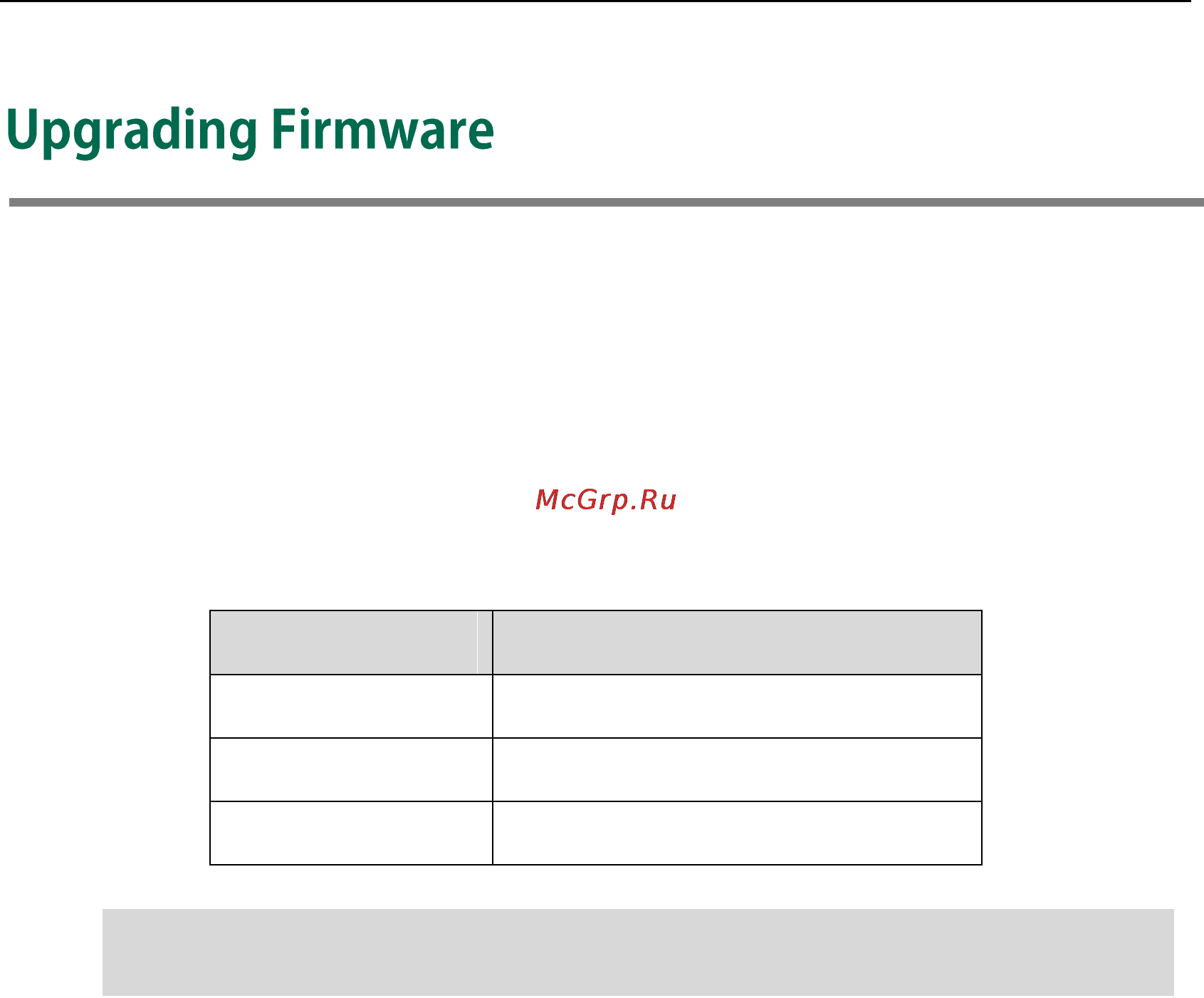 Upgrading Firmware

McGrp.Ru